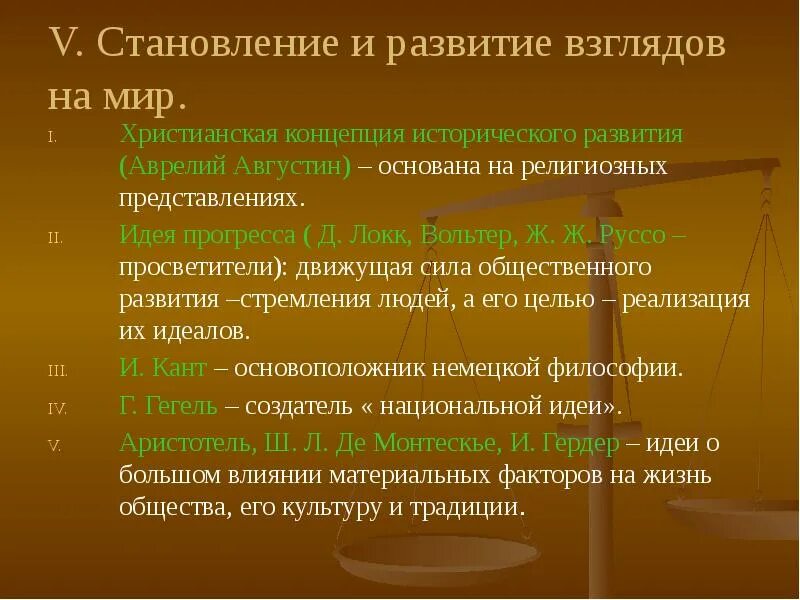 V. Становление и развитие взглядов на мир.

I. Христианская концепция исторического развития (Аврелий Августин) – основана на религиозных представлениях.

II. Идея прогресса ( Д. Локк, Вольтер, Ж. Ж. Руссо – просветители): движущая сила общественного развития –стремления людей, а его целью – реализация их идеалов.

III. И. Кант – основоположник немецкой философии.

IV. Г. Гегель – создатель « национальной идеи».

V. Аристотель, Ш. Л. Де Монтескье, И. Гердер – идеи о большом влиянии материальных факторов на жизнь общества, его культуру и традиции.